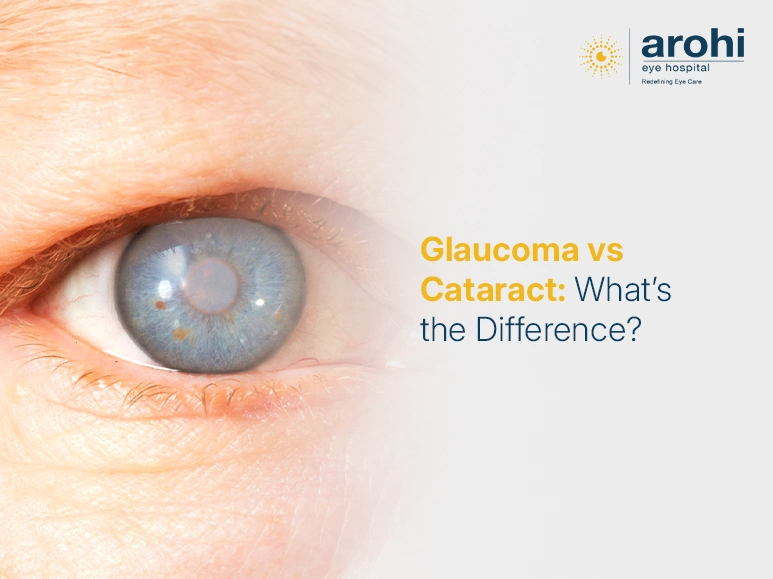 arohi
eye hospital
Redefining Eye Care

Glaucoma vs Cataract: What's the Difference?